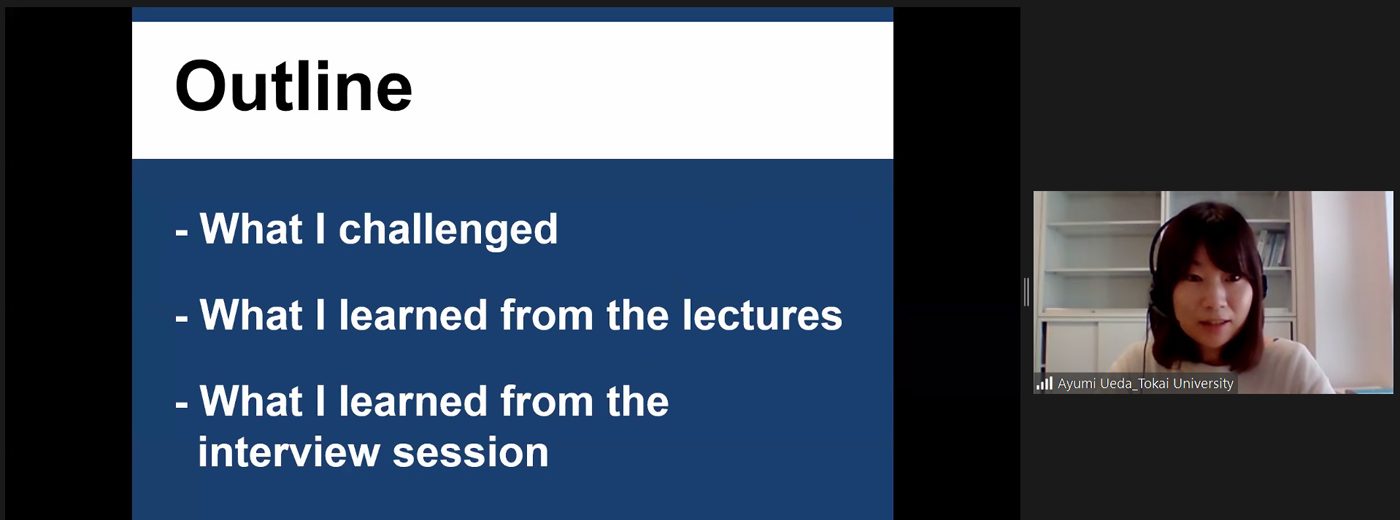 Outline

- What I challenged

- What I learned from the lectures

- What I learned from the interview session

Ayumi Ueda_Tokai University